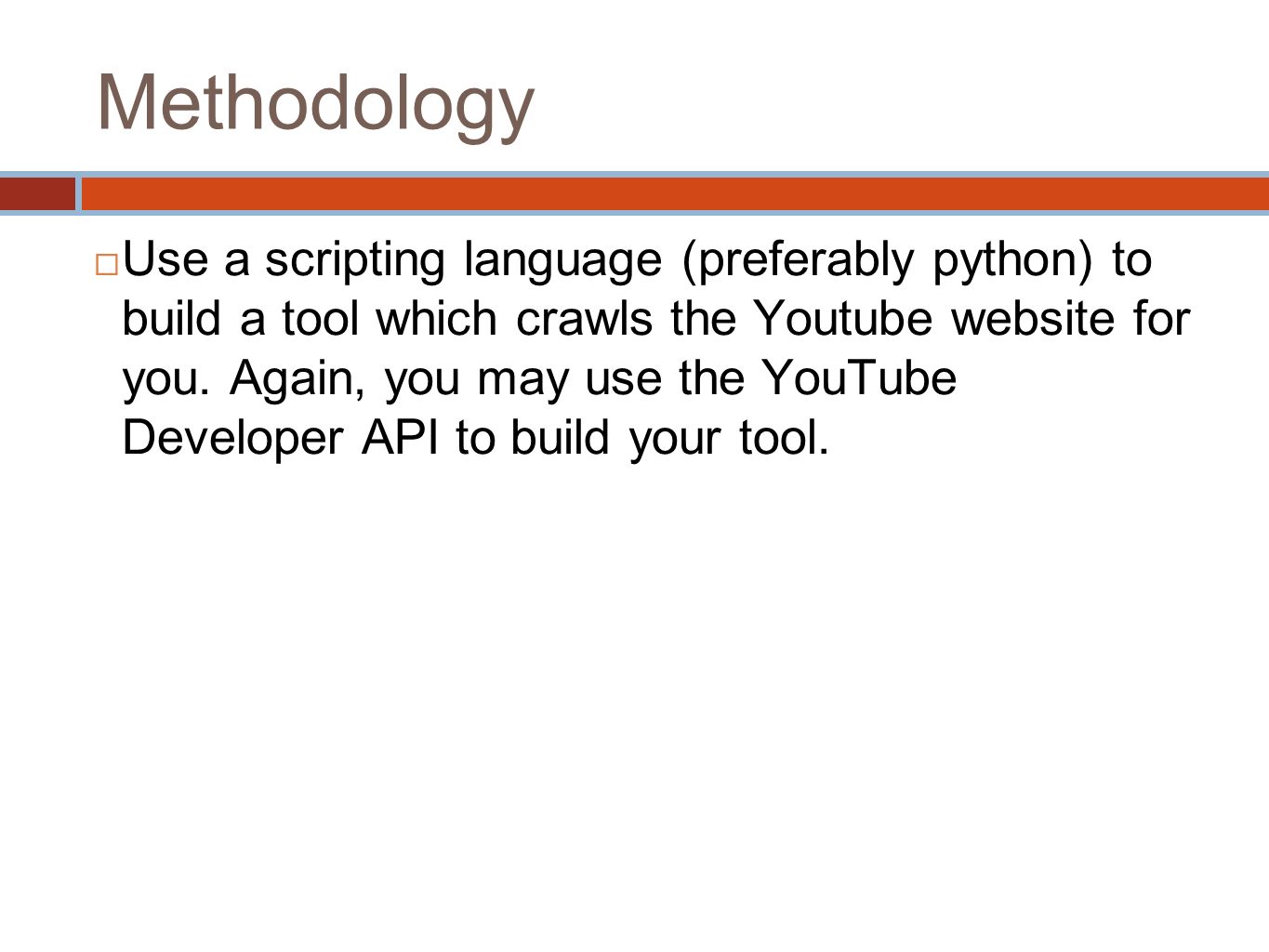 Methodology

□ Use a scripting language (preferably python) to build a tool which crawls the Youtube website for you. Again, you may use the YouTube Developer API to build your tool.